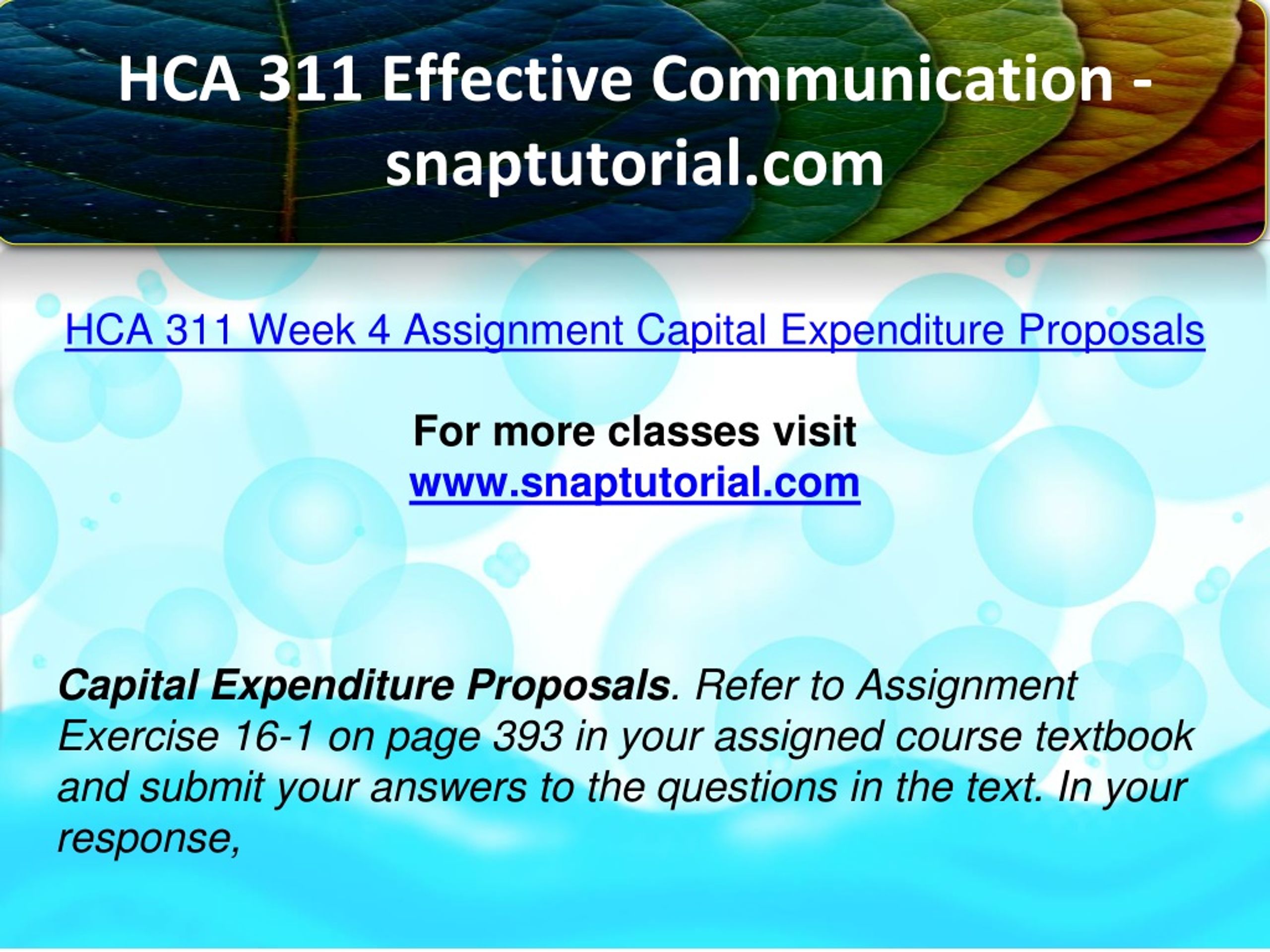 HCA 311 Effective Communication - snaptutorial.com

HCA 311 Week 4 Assignment Capital Expenditure Proposals

For more classes visit
www.snaptutorial.com

Capital Expenditure Proposals. Refer to Assignment Exercise 16-1 on page 393 in your assigned course textbook and submit your answers to the questions in the text. In your response,